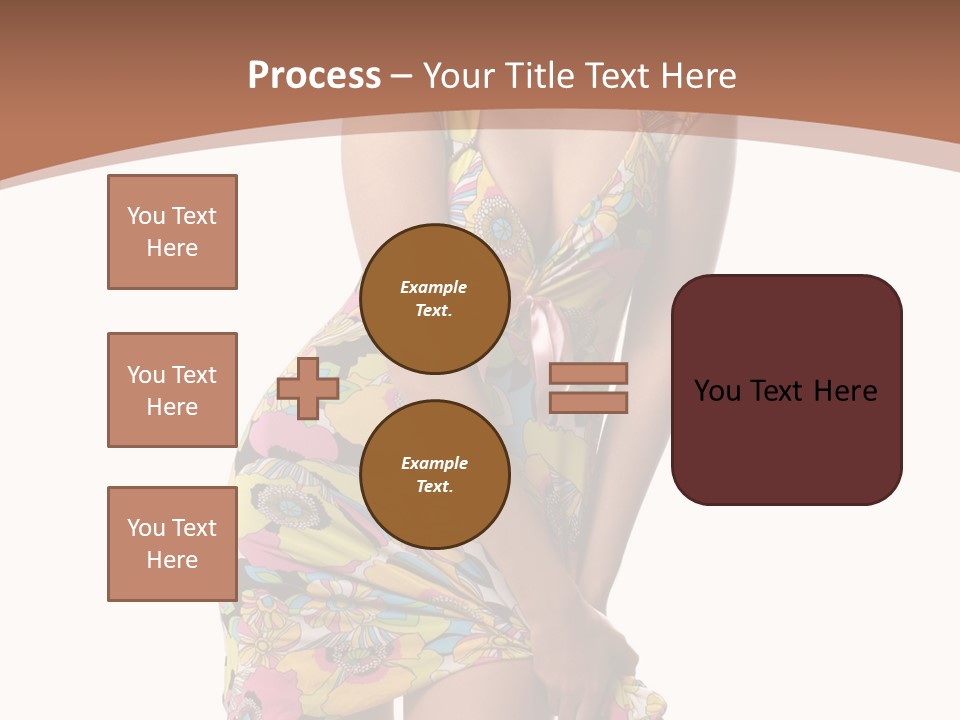 Process – Your Title Text Here

You Text Here

You Text Here

You Text Here

Example Text.

Example Text.

You Text Here